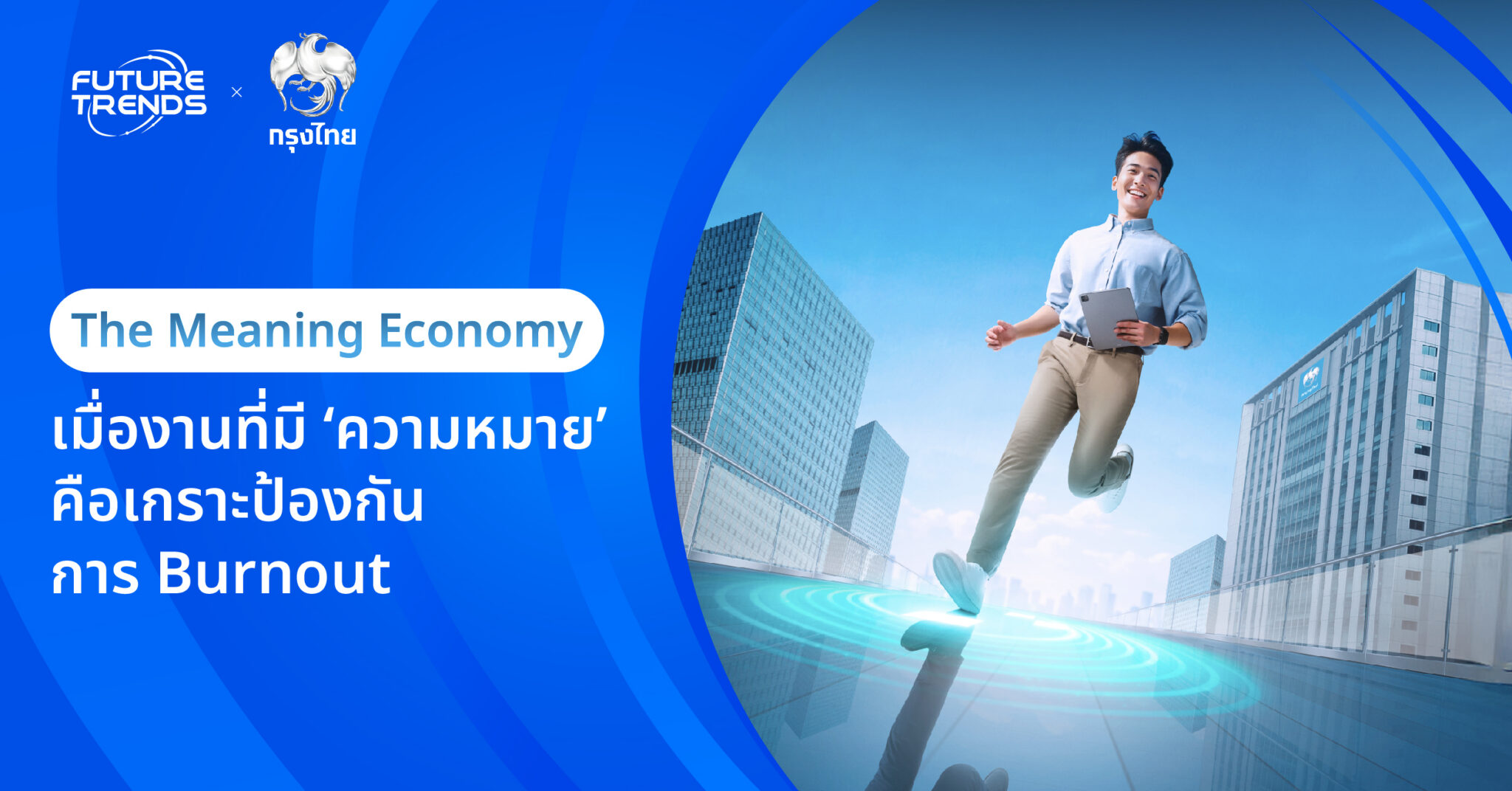 FUTURE TRENDS × กรุงไทย

The Meaning Economy

เมื่องานที่มี ‘ความหมาย’ คือเกราะป้องกัน การ Burnout